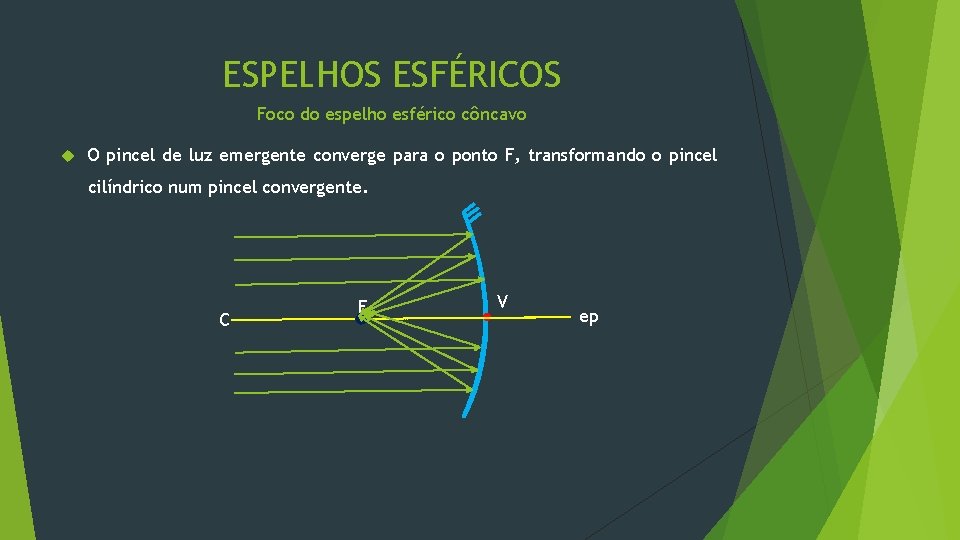 ESPELHOS ESFÉRICOS

Foco do espelho esférico côncavo

O pincel de luz emergente converge para o ponto F, transformando o pincel cilíndrico num pincel convergente.

C

F

V

ep